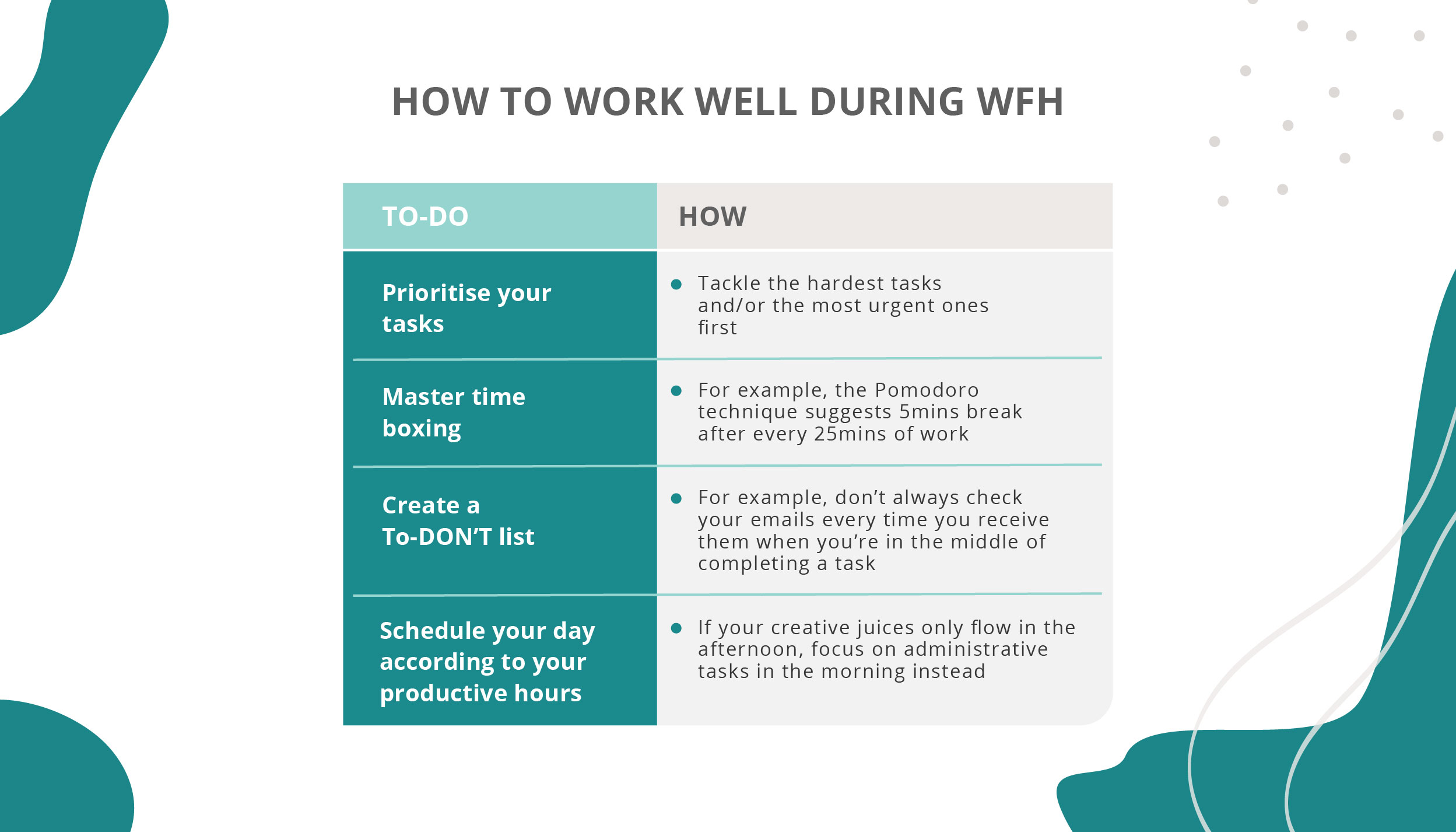 HOW TO WORK WELL DURING WFH

| TO-DO | HOW |
|---|---|
| Prioritise your tasks | • Tackle the hardest tasks and/or the most urgent ones first |
| Master time boxing | • For example, the Pomodoro technique suggests 5mins break after every 25mins of work |
| Create a To-DON'T list | • For example, don't always check your emails every time you receive them when you're in the middle of completing a task |
| Schedule your day according to your productive hours | • If your creative juices only flow in the afternoon, focus on administrative tasks in the morning instead |